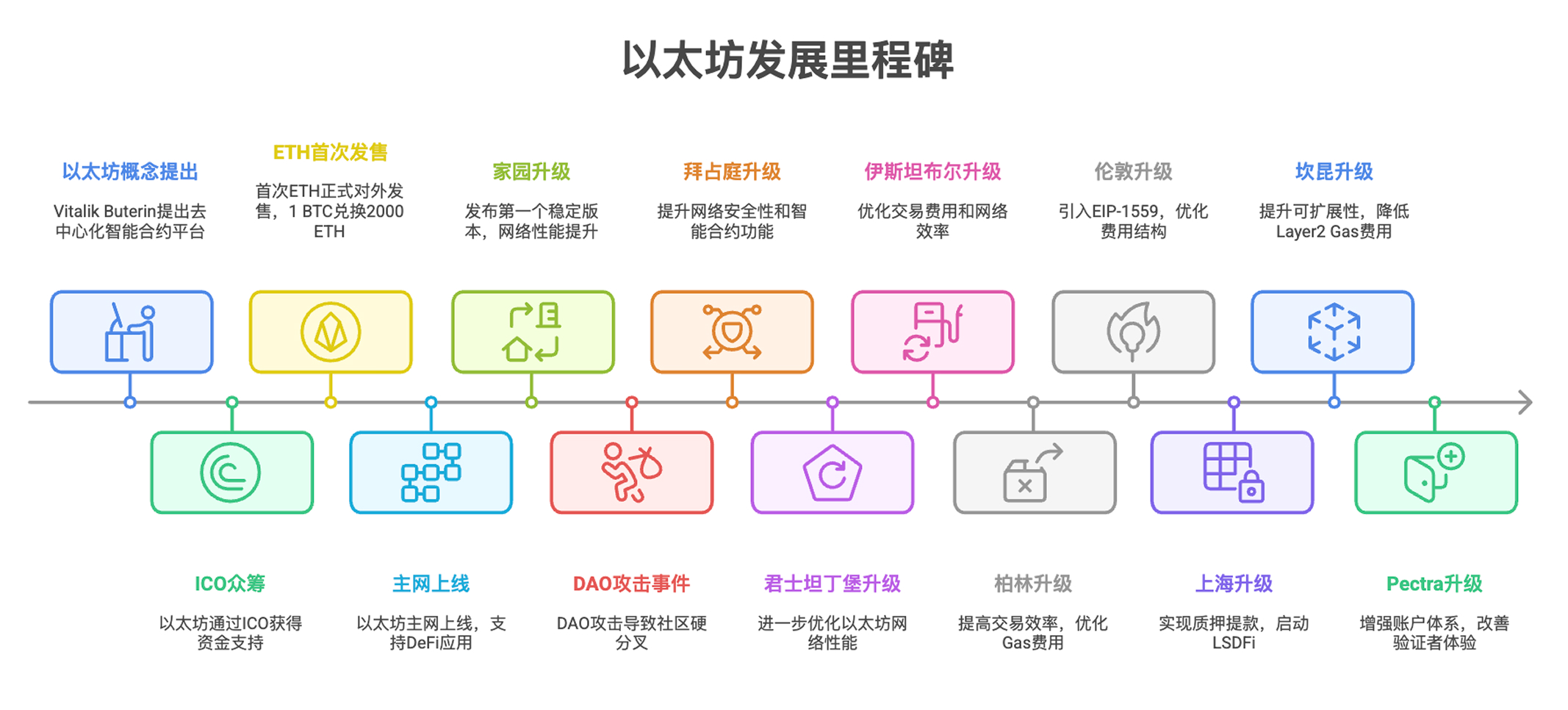 以太坊发展里程碑

以太坊概念提出

Vitalik Buterin提出去中心化智能合约平台

ETH首次发售

首次ETH正式对外发售，1 BTC兑换2000 ETH

家园升级

发布第一个稳定版本，网络性能提升

拜占庭升级

提升网络安全性和智能合约功能

伊斯坦布尔升级

优化交易费用和网络效率

伦敦升级

引入EIP-1559，优化费用结构

坎昆升级

提升可扩展性，降低Layer2 Gas费用

ICO众筹

以太坊通过ICO获得资金支持

主网上线

以太坊主网上线，支持DeFi应用

DAO攻击事件

DAO攻击导致社区硬分叉

君士坦丁堡升级

进一步优化以太坊网络性能

柏林升级

提高交易效率，优化Gas费用

上海升级

实现质押提款，启动LSDFi

Pectra升级

增强账户体系，改善验证者体验